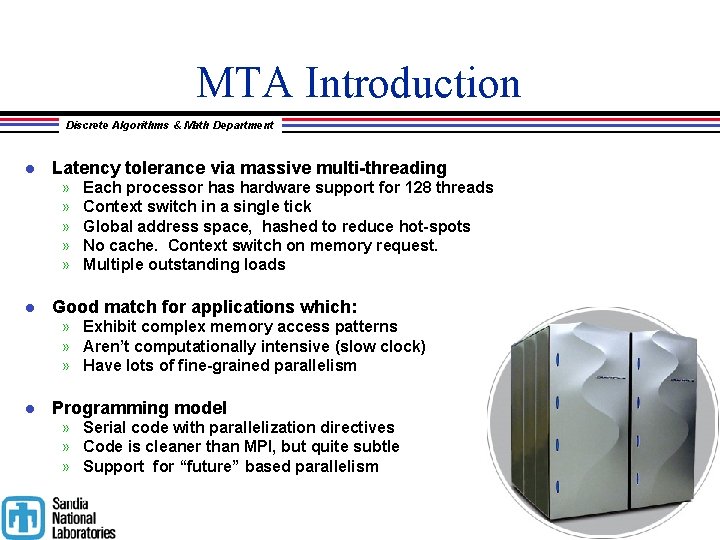 MTA Introduction

Discrete Algorithms & Math Department

● Latency tolerance via massive multi-threading
» Each processor has hardware support for 128 threads
» Context switch in a single tick
» Global address space, hashed to reduce hot-spots
» No cache. Context switch on memory request.
» Multiple outstanding loads

● Good match for applications which:
» Exhibit complex memory access patterns
» Aren't computationally intensive (slow clock)
» Have lots of fine-grained parallelism

● Programming model
» Serial code with parallelization directives
» Code is cleaner than MPI, but quite subtle
» Support for "future" based parallelism

Sandia National Laboratories